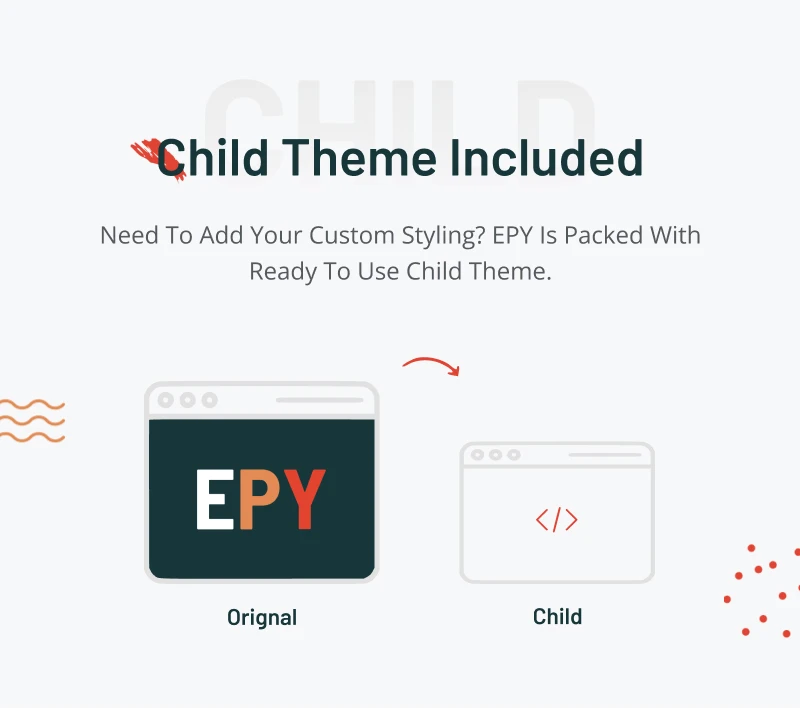 CHILD

Child Theme Included

Need To Add Your Custom Styling? EPY Is Packed With Ready To Use Child Theme.

EPY

</>

Orignal

Child